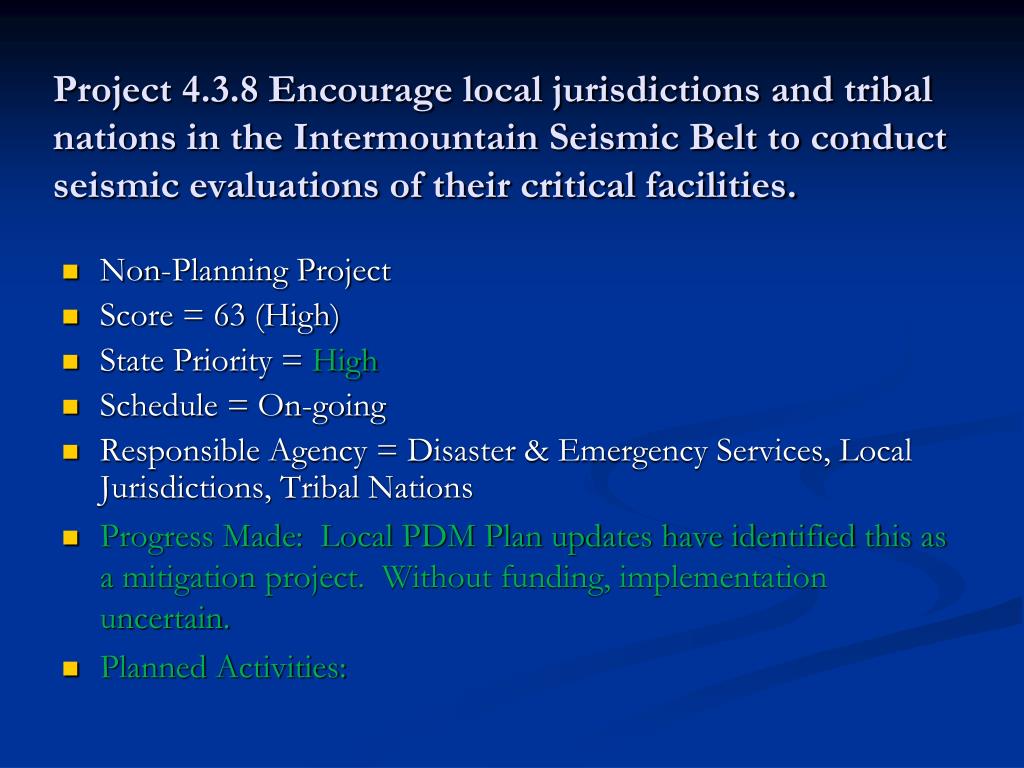 Project 4.3.8 Encourage local jurisdictions and tribal nations in the Intermountain Seismic Belt to conduct seismic evaluations of their critical facilities.

- Non-Planning Project
- Score = 63 (High)
- State Priority = High
- Schedule = On-going
- Responsible Agency = Disaster & Emergency Services, Local Jurisdictions, Tribal Nations
- Progress Made: Local PDM Plan updates have identified this as a mitigation project. Without funding, implementation uncertain.
- Planned Activities: